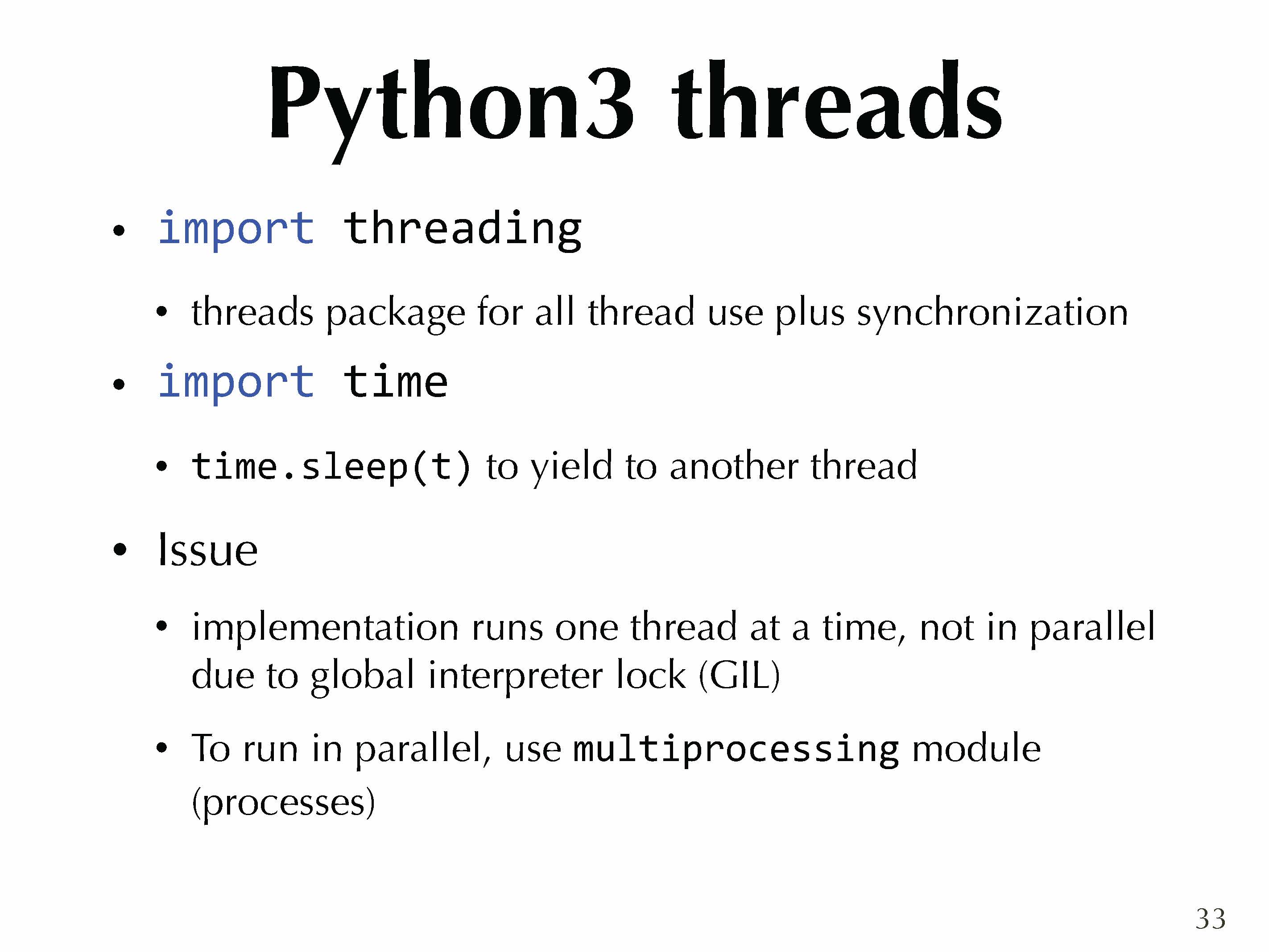 Python3 threads

• import threading

  • threads package for all thread use plus synchronization

• import time

  • time.sleep(t) to yield to another thread

• Issue

  • implementation runs one thread at a time, not in parallel due to global interpreter lock (GIL)

  • To run in parallel, use multiprocessing module (processes)

33